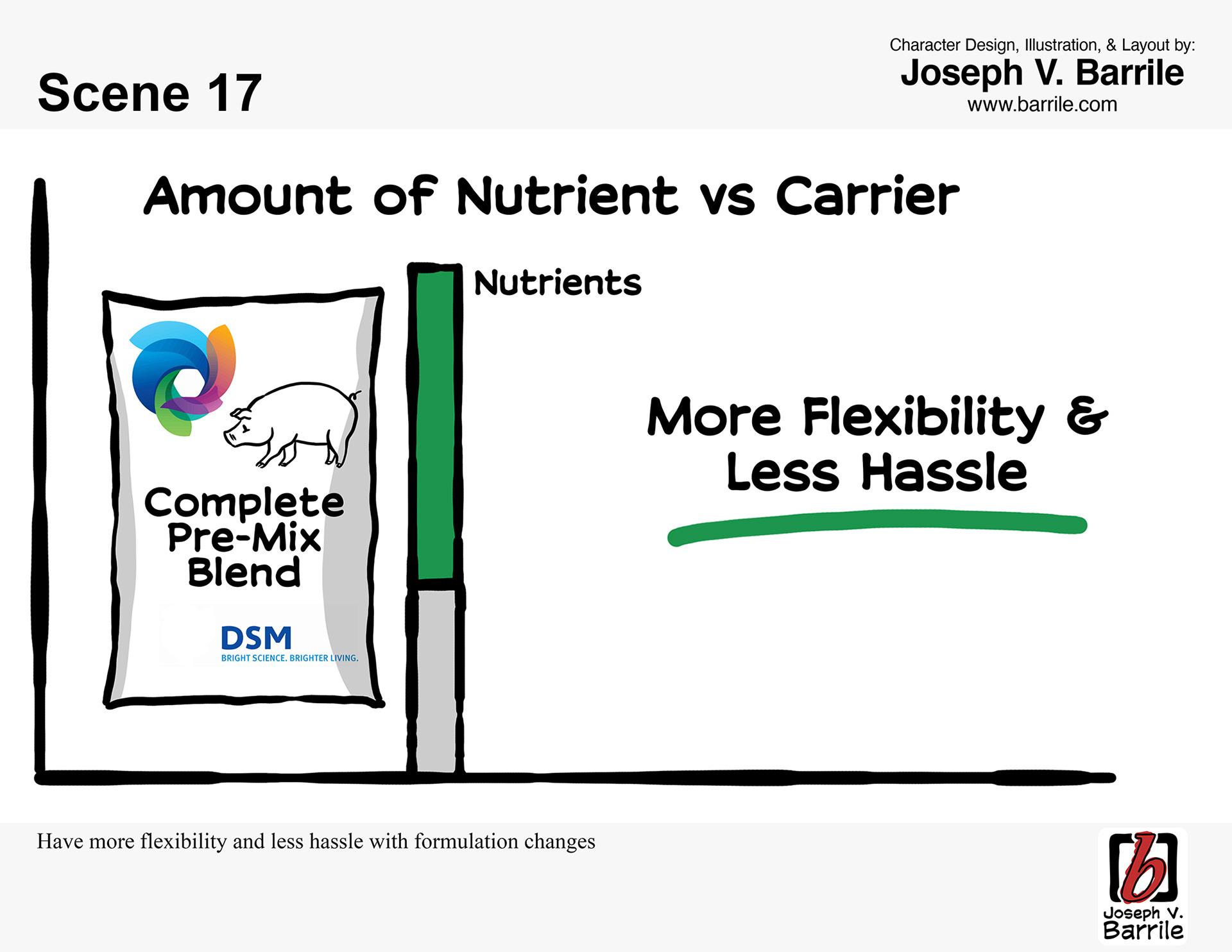 Scene 17

Character Design, Illustration, & Layout by:
Joseph V. Barrile
www.barrile.com

Amount of Nutrient vs Carrier

Complete Pre-Mix Blend

DSM
BRIGHT SCIENCE. BRIGHTER LIVING.

Nutrients

More Flexibility & Less Hassle

Have more flexibility and less hassle with formulation changes

b
Joseph V. Barrile